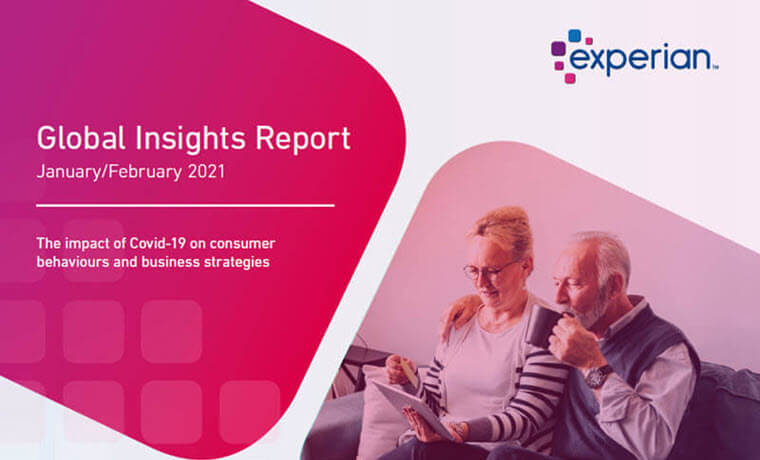 experian™

Global Insights Report
January/February 2021

The impact of Covid-19 on consumer behaviours and business strategies